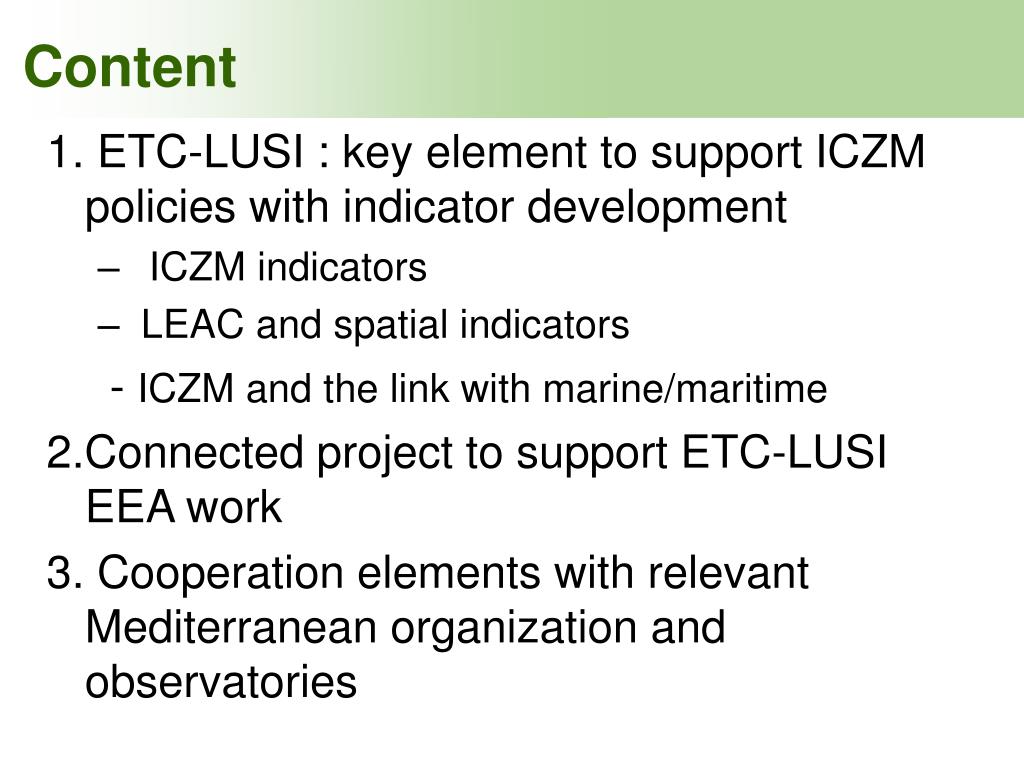 Content

1. ETC-LUSI : key element to support ICZM policies with indicator development

– ICZM indicators

– LEAC and spatial indicators

- ICZM and the link with marine/maritime

2.Connected project to support ETC-LUSI EEA work

3. Cooperation elements with relevant Mediterranean organization and observatories